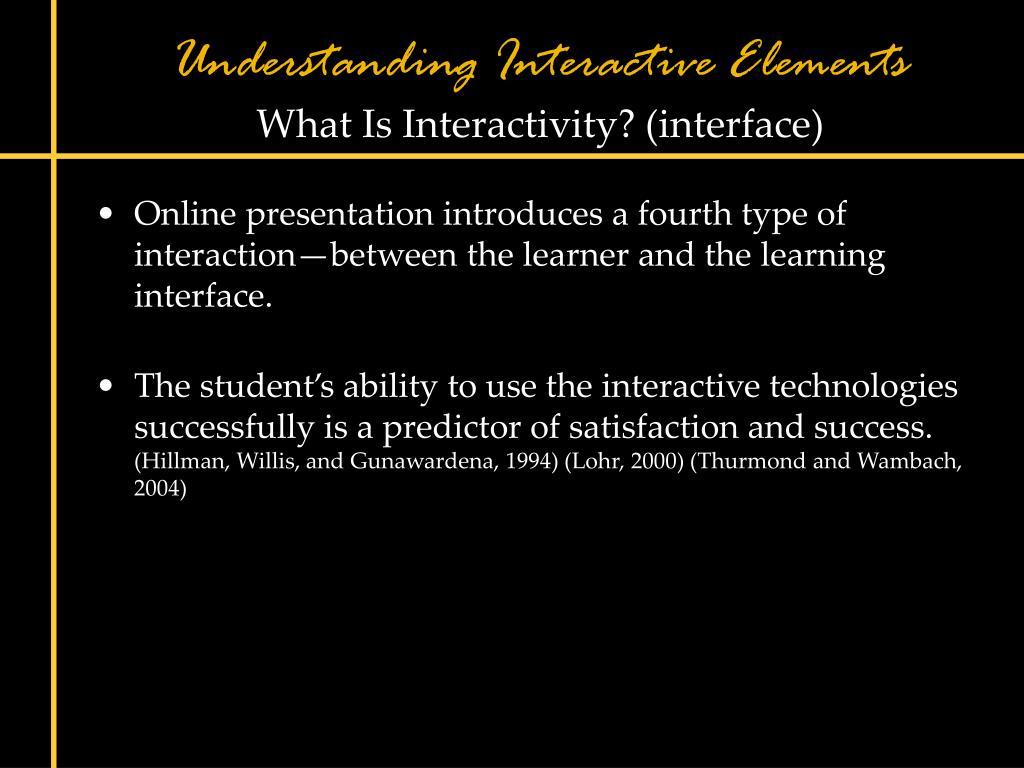 Understanding Interactive Elements
What Is Interactivity? (interface)

• Online presentation introduces a fourth type of interaction—between the learner and the learning interface.

• The student's ability to use the interactive technologies successfully is a predictor of satisfaction and success. (Hillman, Willis, and Gunawardena, 1994) (Lohr, 2000) (Thurmond and Wambach, 2004)